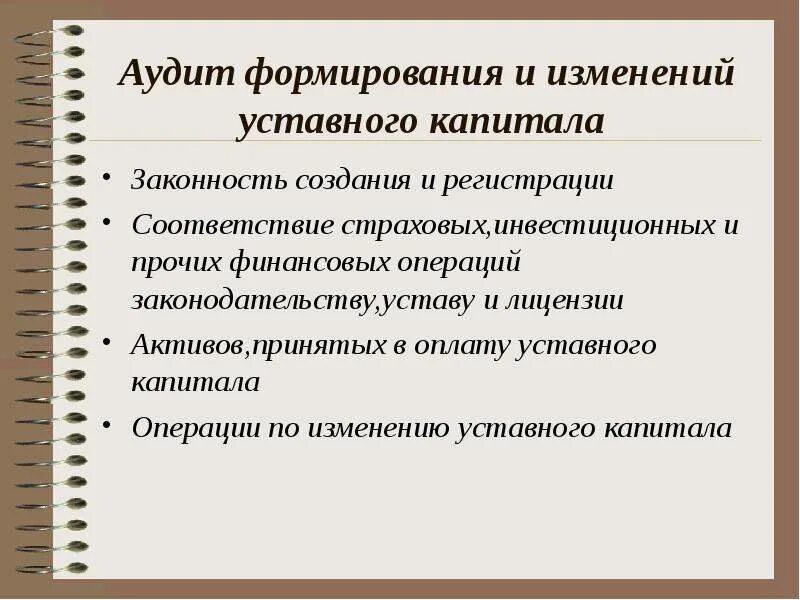 Аудит формирования и изменений уставного капитала

• Законность создания и регистрации
• Соответствие страховых,инвестиционных и прочих финансовых операций законодательству,уставу и лицензии
• Активов,принятых в оплату уставного капитала
• Операции по изменению уставного капитала